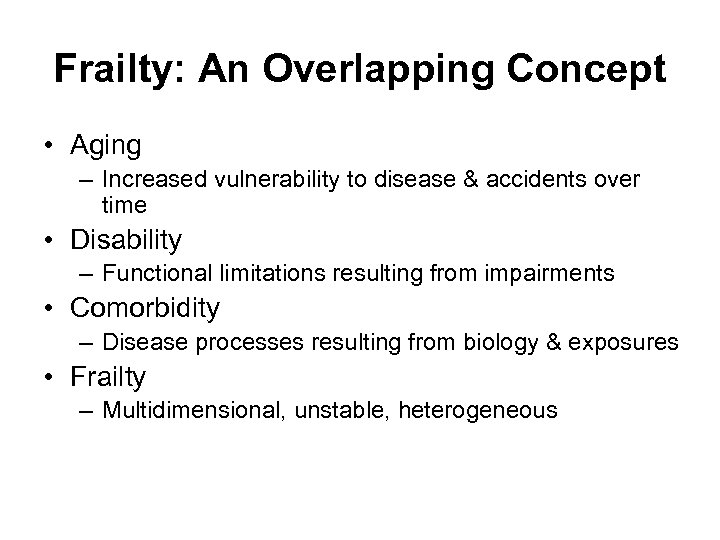 Frailty: An Overlapping Concept

• Aging
– Increased vulnerability to disease & accidents over time
• Disability
– Functional limitations resulting from impairments
• Comorbidity
– Disease processes resulting from biology & exposures
• Frailty
– Multidimensional, unstable, heterogeneous